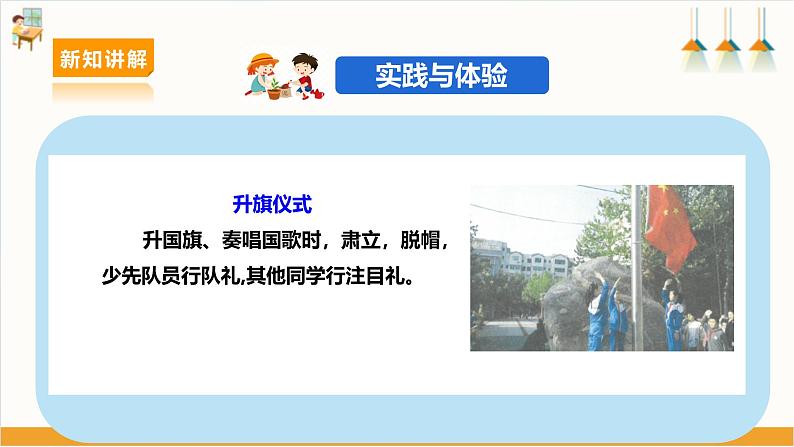 新知讲解

实践与体验

升旗仪式

升国旗、奏唱国歌时，肃立，脱帽，少先队员行队礼,其他同学行注目礼。